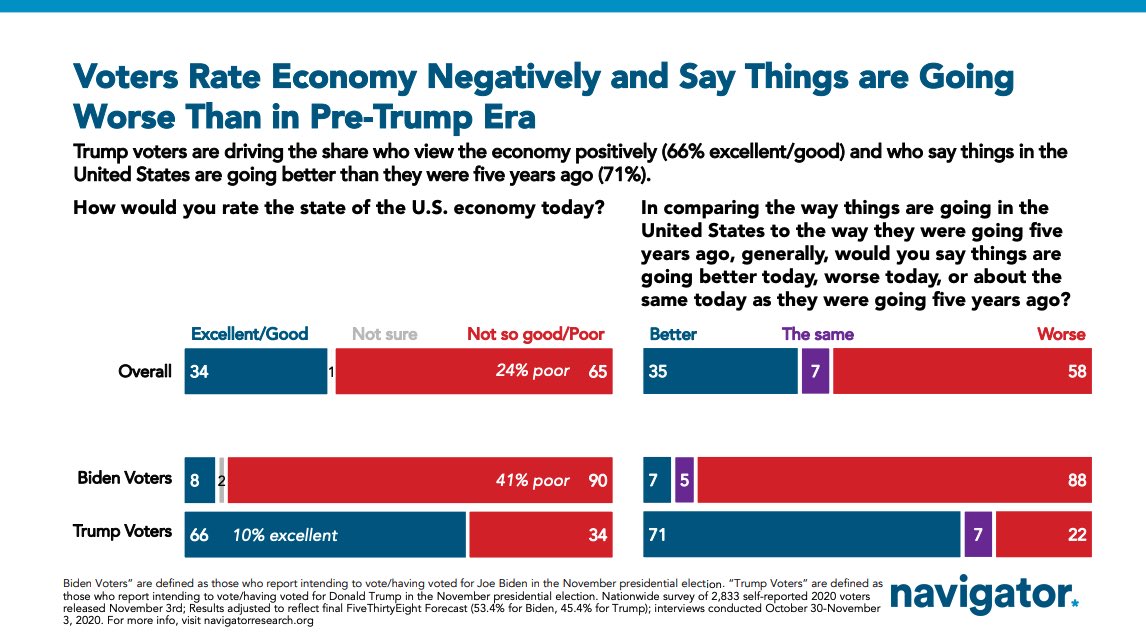 Voters Rate Economy Negatively and Say Things are Going Worse Than in Pre-Trump Era

Trump voters are driving the share who view the economy positively (66% excellent/good) and who say things in the United States are going better than they were five years ago (71%).

How would you rate the state of the U.S. economy today?

| | Excellent/Good | Not sure | Not so good/Poor |
|---|---|---|---|
| Overall | 34 | 1 | 24% poor 65 |
| Biden Voters | 8 | 2 | 41% poor 90 |
| Trump Voters | 66 10% excellent | | 34 |

In comparing the way things are going in the United States to the way they were going five years ago, generally, would you say things are going better today, worse today, or about the same today as they were going five years ago?

| | Better | The same | Worse |
|---|---|---|---|
| Overall | 35 | 7 | 58 |
| Biden Voters | 7 | 5 | 88 |
| Trump Voters | 71 | 7 | 22 |

Biden Voters" are defined as those who report intending to vote/having voted for Joe Biden in the November presidential election. "Trump Voters" are defined as those who report intending to vote/having voted for Donald Trump in the November presidential election. Nationwide survey of 2,833 self-reported 2020 voters released November 3rd; Results adjusted to reflect final FiveThirtyEight Forecast (53.4% for Biden, 45.4% for Trump); interviews conducted October 30-November 3, 2020. For more info, visit navigatorresearch.org

navigator.